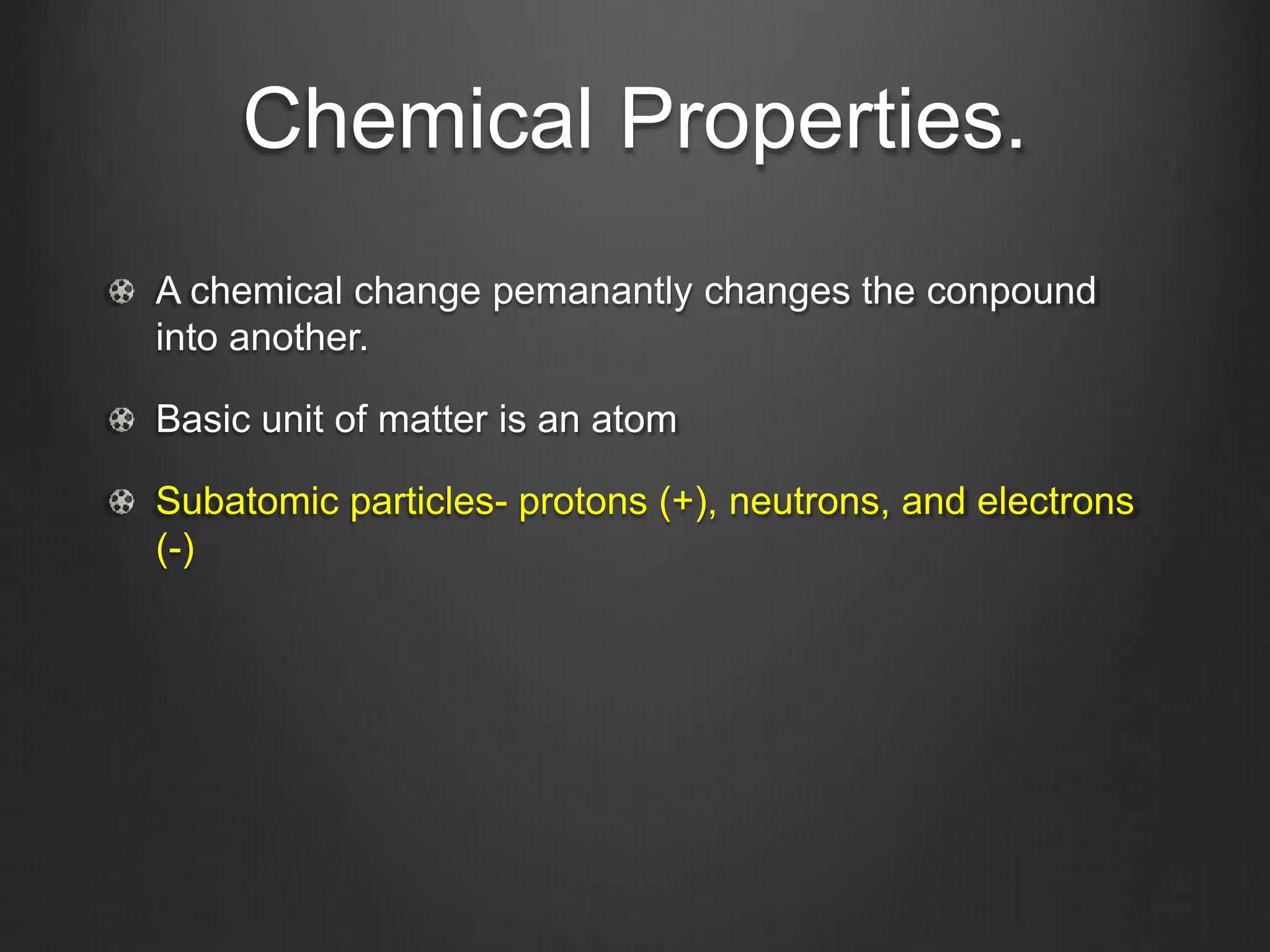 Chemical Properties.

A chemical change pemanantly changes the conpound into another.

Basic unit of matter is an atom

Subatomic particles- protons (+), neutrons, and electrons (-)